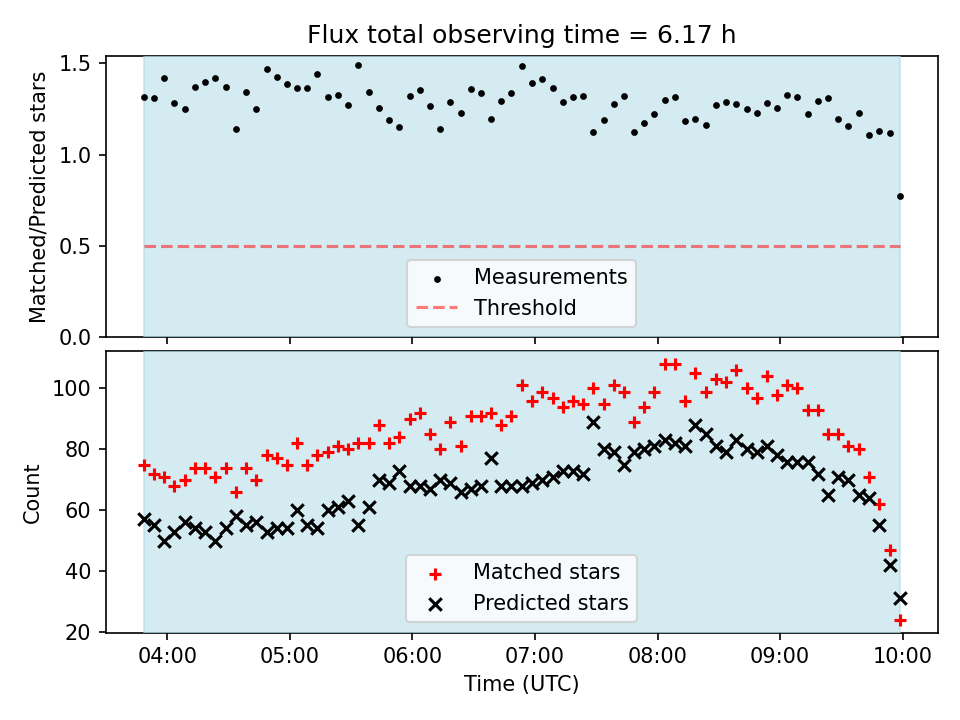 Flux total observing time = 6.17 h

Matched/Predicted stars

1.5
1.0
0.5
0.0

Measurements
Threshold

Count

100
80
60
40
20

Matched stars
Predicted stars

04:00 05:00 06:00 07:00 08:00 09:00 10:00

Time (UTC)